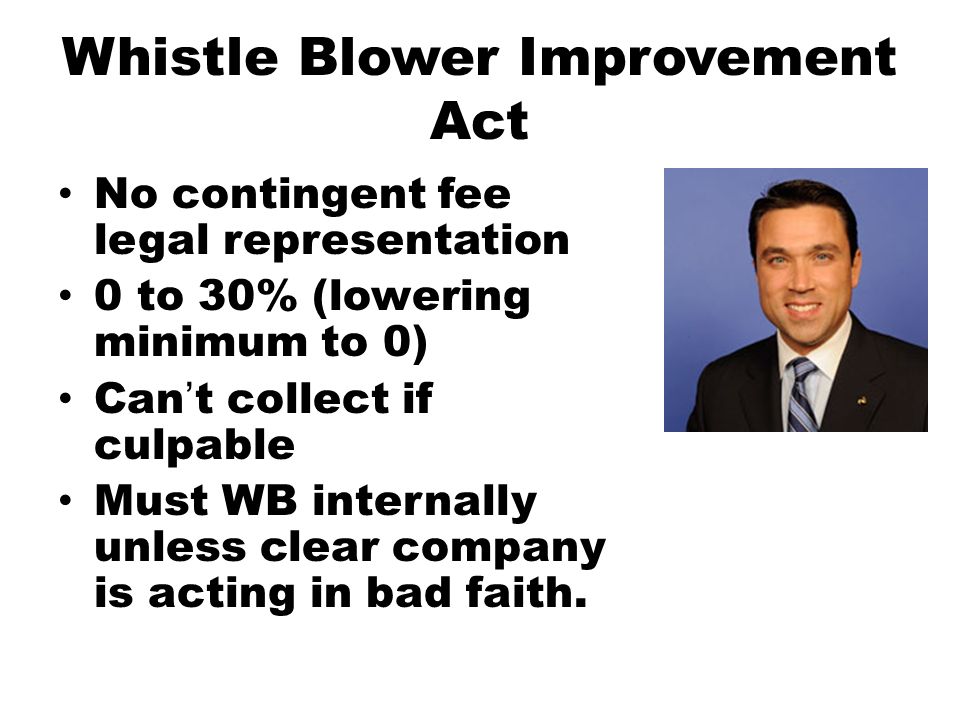 Whistle Blower Improvement Act

• No contingent fee legal representation
• 0 to 30% (lowering minimum to 0)
• Can't collect if culpable
• Must WB internally unless clear company is acting in bad faith.